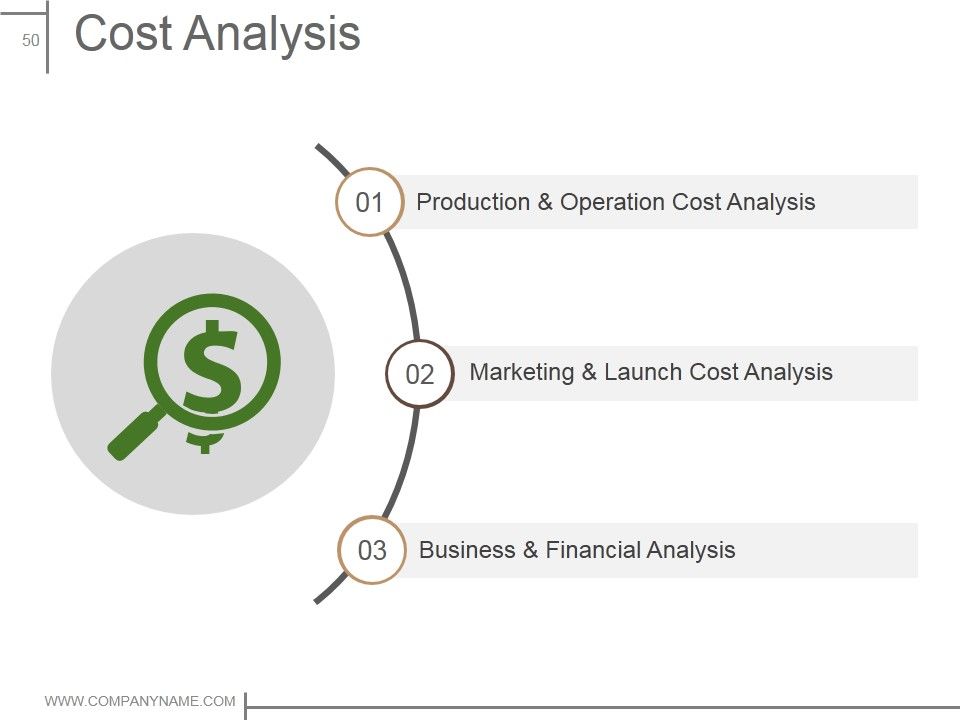 50

Cost Analysis

01 Production & Operation Cost Analysis

02 Marketing & Launch Cost Analysis

03 Business & Financial Analysis

WWW.COMPANYNAME.COM